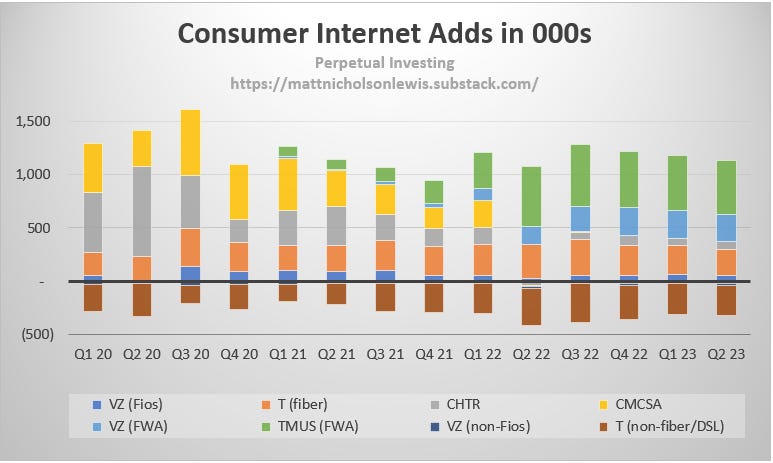 Consumer Internet Adds in 000s

Perpetual Investing

https://mattnicholsonlewis.substack.com/

1,500
1,000
500
-
(500)

Q1 20 Q2 20 Q3 20 Q4 20 Q1 21 Q2 21 Q3 21 Q4 21 Q1 22 Q2 22 Q3 22 Q4 22 Q1 23 Q2 23

VZ (Fios) T (fiber) CHTR CMCSA
VZ (FWA) TMUS (FWA) VZ (non-Fios) T (non-fiber/DSL)